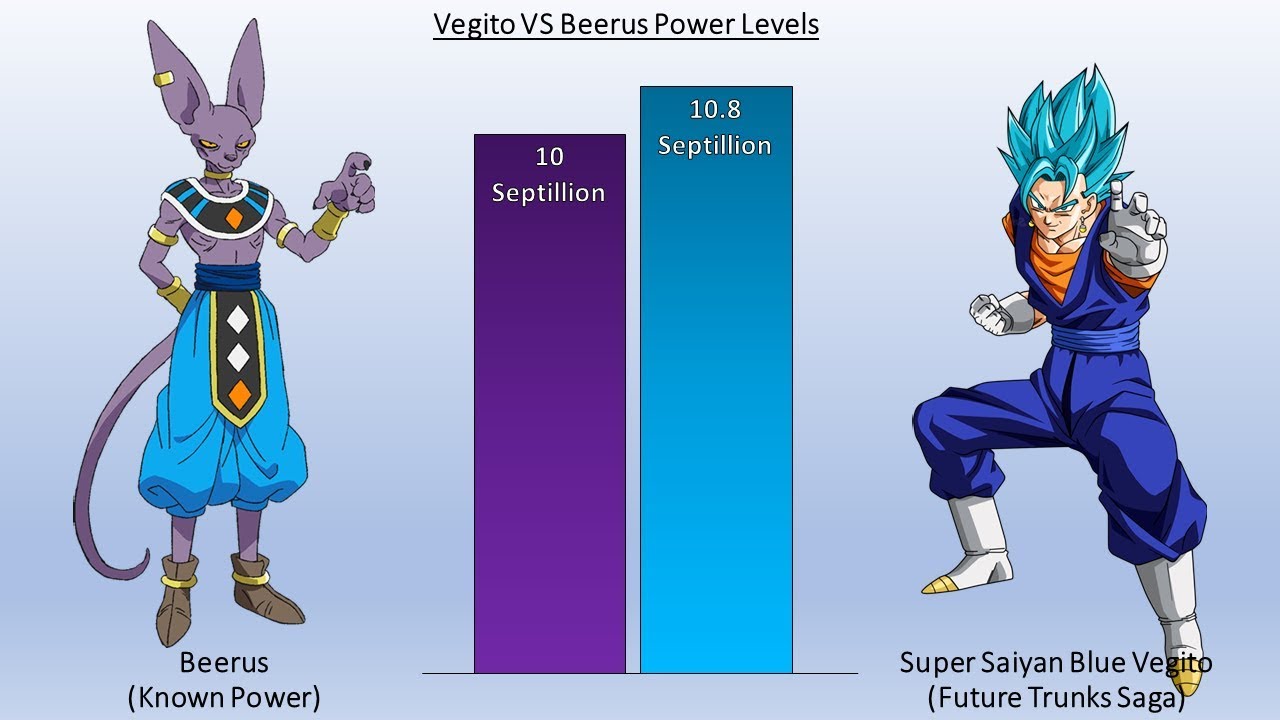 Vegito VS Beerus Power Levels

10 Septillion

10.8 Septillion

Beerus
(Known Power)

Super Saiyan Blue Vegito
(Future Trunks Saga)